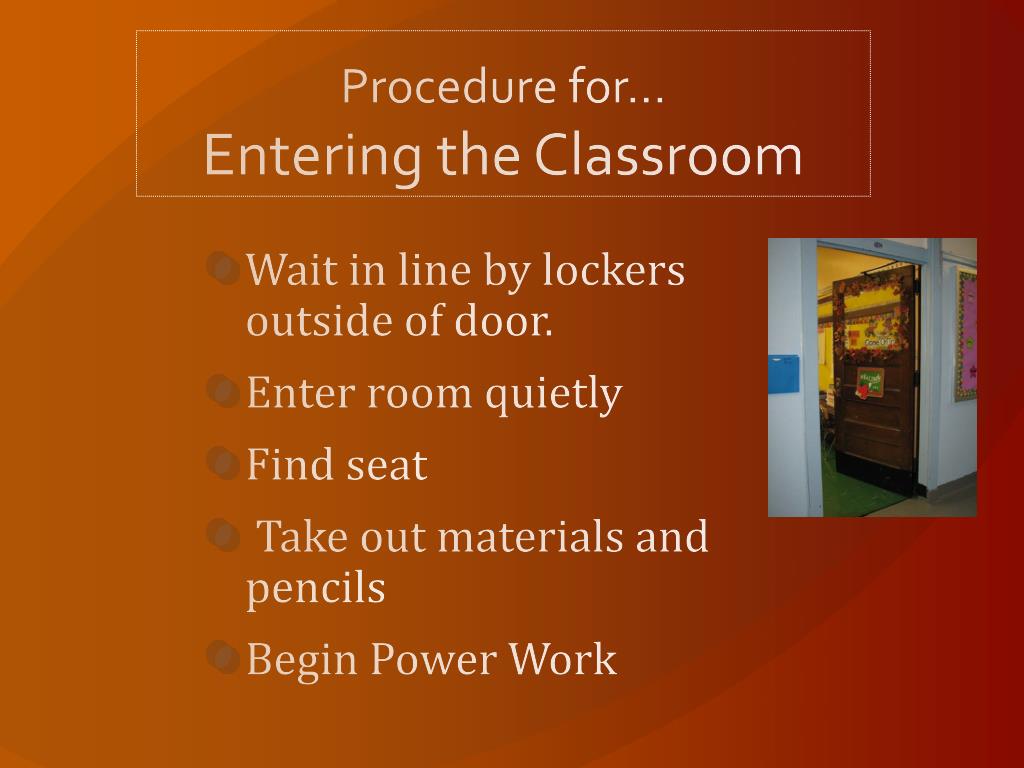 Procedure for…
Entering the Classroom

Wait in line by lockers outside of door.

Enter room quietly

Find seat

Take out materials and pencils

Begin Power Work